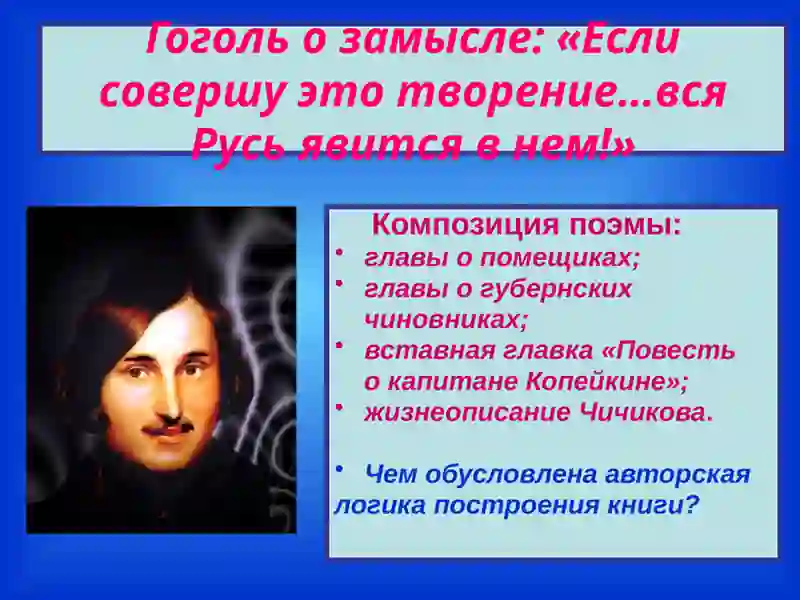 Гоголь о замысле: «Если совершу это творение…вся Русь явится в нем!»

Композиция поэмы:
• главы о помещиках;
• главы о губернских чиновниках;
• вставная главка «Повесть о капитане Копейкине»;
• жизнеописание Чичикова.

• Чем обусловлена авторская логика построения книги?